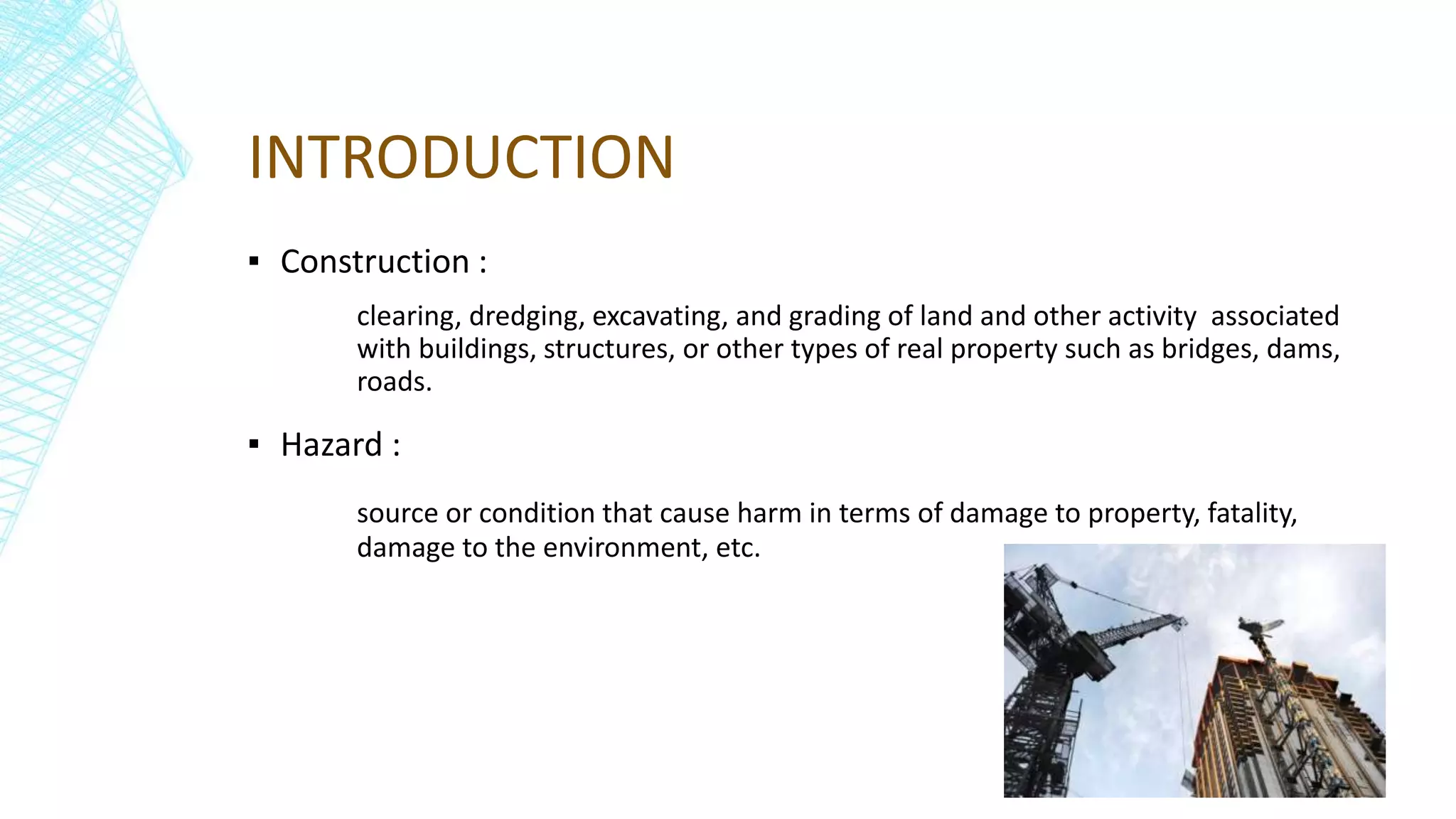 INTRODUCTION

▪ Construction :

clearing, dredging, excavating, and grading of land and other activity associated with buildings, structures, or other types of real property such as bridges, dams, roads.

▪ Hazard :

source or condition that cause harm in terms of damage to property, fatality, damage to the environment, etc.